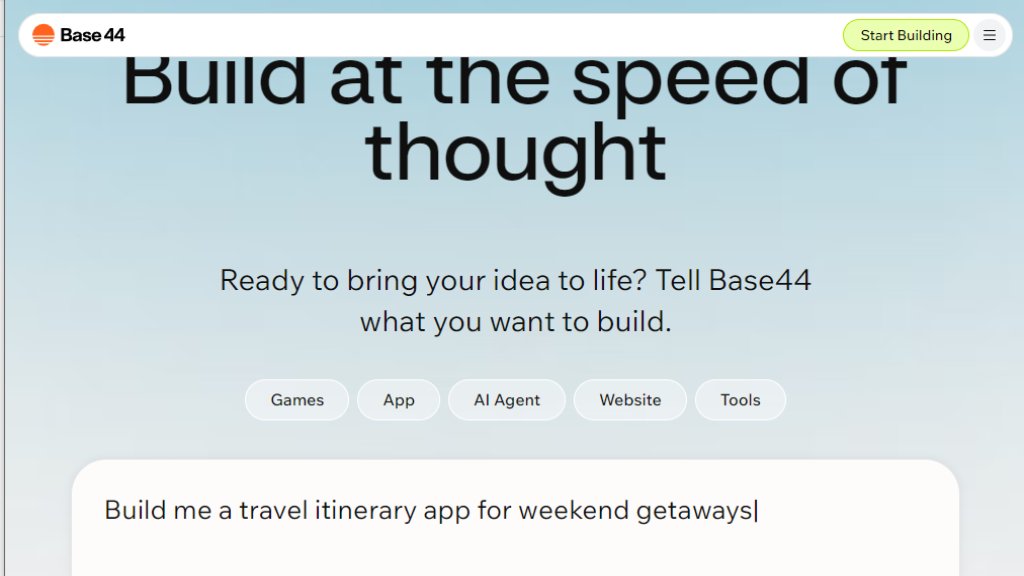 Base44

Start Building

Build at the speed of thought

Ready to bring your idea to life? Tell Base44 what you want to build.

Games App AI Agent Website Tools

Build me a travel itinerary app for weekend getaways